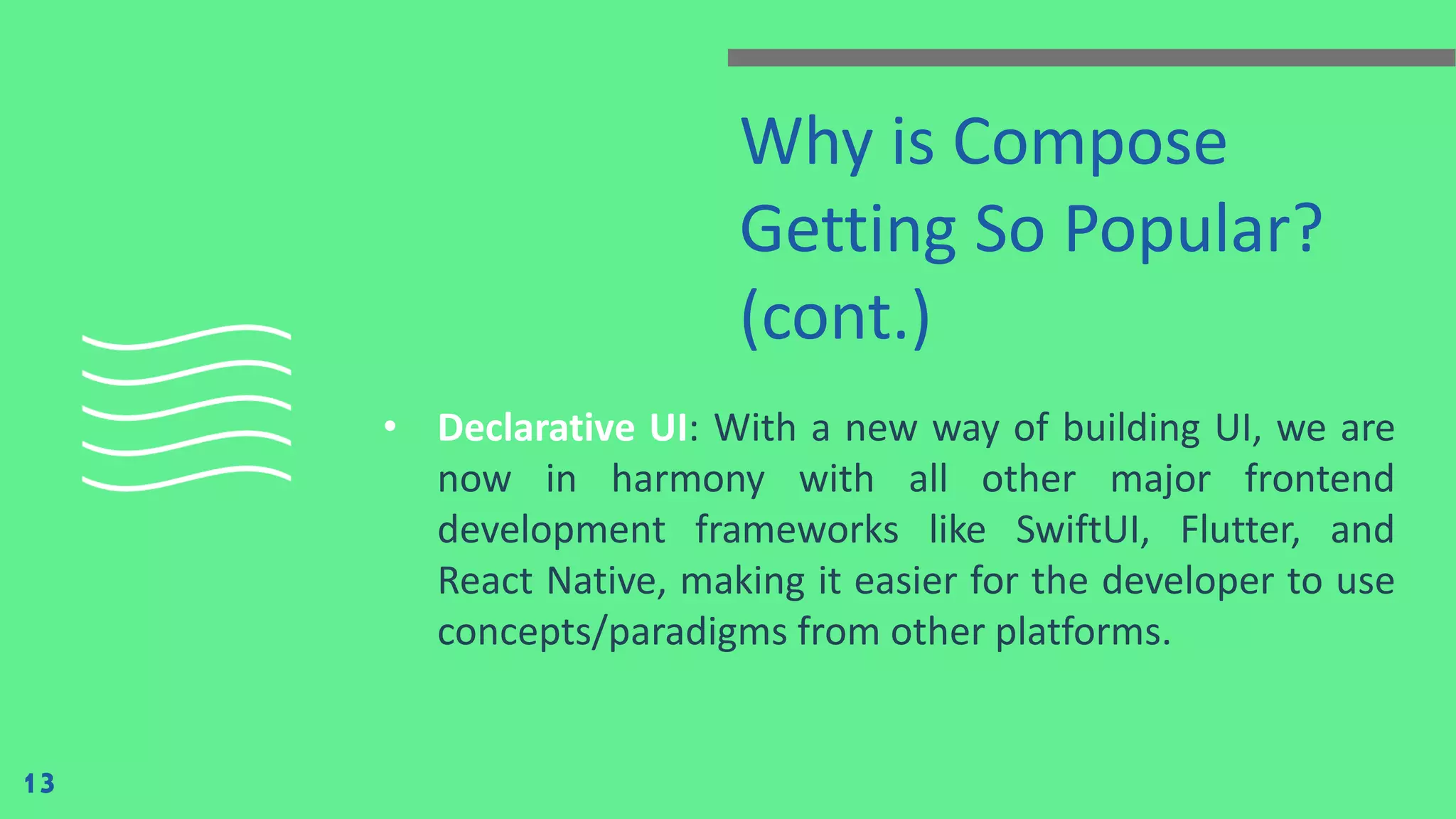 Why is Compose Getting So Popular? (cont.)

• Declarative UI: With a new way of building UI, we are now in harmony with all other major frontend development frameworks like SwiftUI, Flutter, and React Native, making it easier for the developer to use concepts/paradigms from other platforms.

13